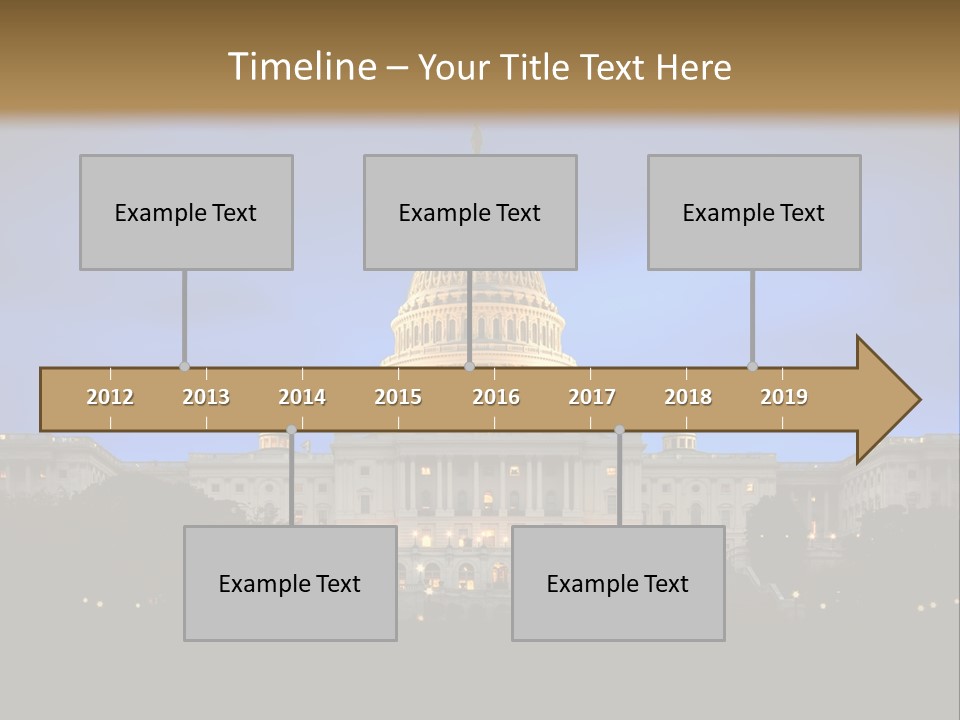 Timeline – Your Title Text Here

Example Text

Example Text

Example Text

2012 2013 2014 2015 2016 2017 2018 2019

Example Text

Example Text